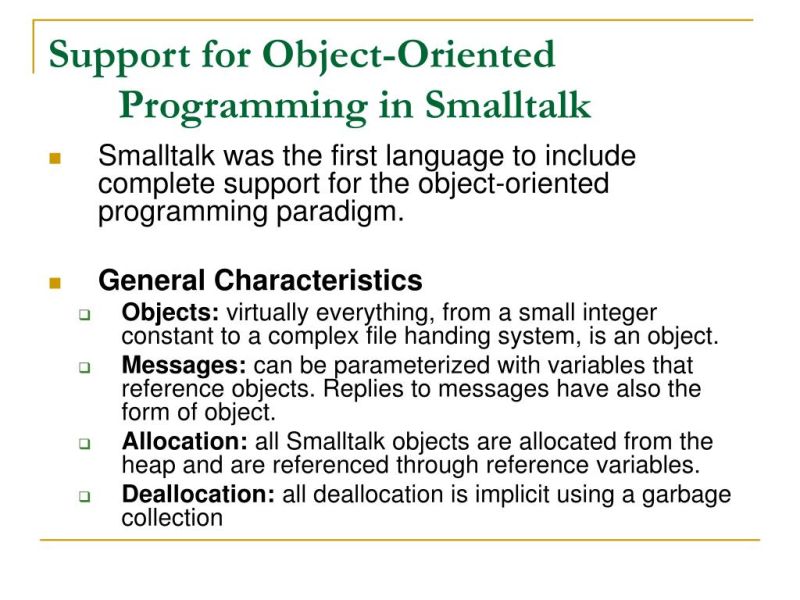 Support for Object-Oriented Programming in Smalltalk

Smalltalk was the first language to include complete support for the object-oriented programming paradigm.

General Characteristics

Objects: virtually everything, from a small integer constant to a complex file handing system, is an object.

Messages: can be parameterized with variables that reference objects. Replies to messages have also the form of object.

Allocation: all Smalltalk objects are allocated from the heap and are referenced through reference variables.

Deallocation: all deallocation is implicit using a garbage collection